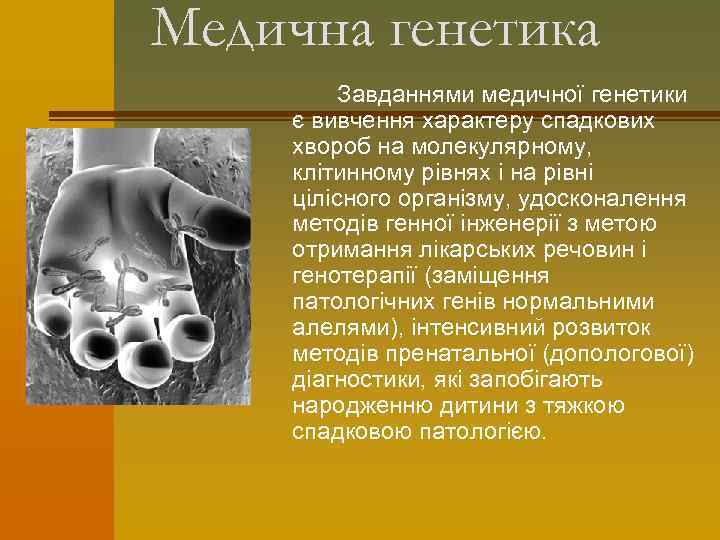 Медична генетика

Завданнями медичної генетики є вивчення характеру спадкових хвороб на молекулярному, клітинному рівнях і на рівні цілісного організму, удосконалення методів генної інженерії з метою отримання лікарських речовин і генотерапії (заміщення патологічних генів нормальними алелями), інтенсивний розвиток методів пренатальної (допологової) діагностики, які запобігають народженню дитини з тяжкою спадковою патологією.